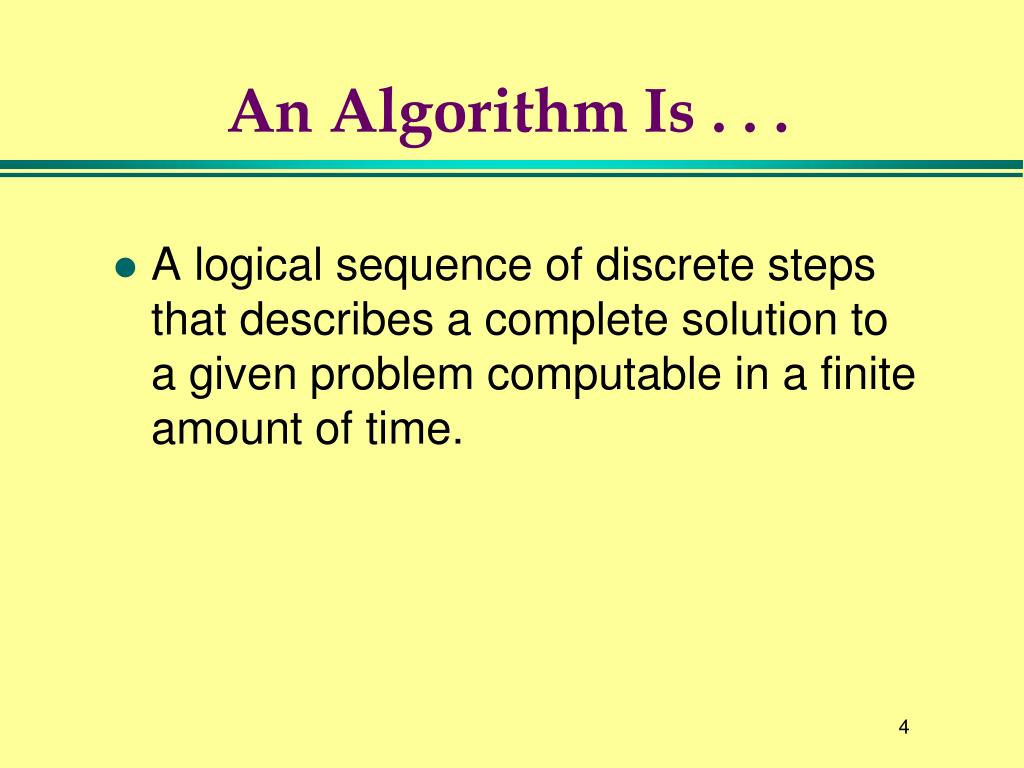 An Algorithm Is . . .

- A logical sequence of discrete steps that describes a complete solution to a given problem computable in a finite amount of time.

4